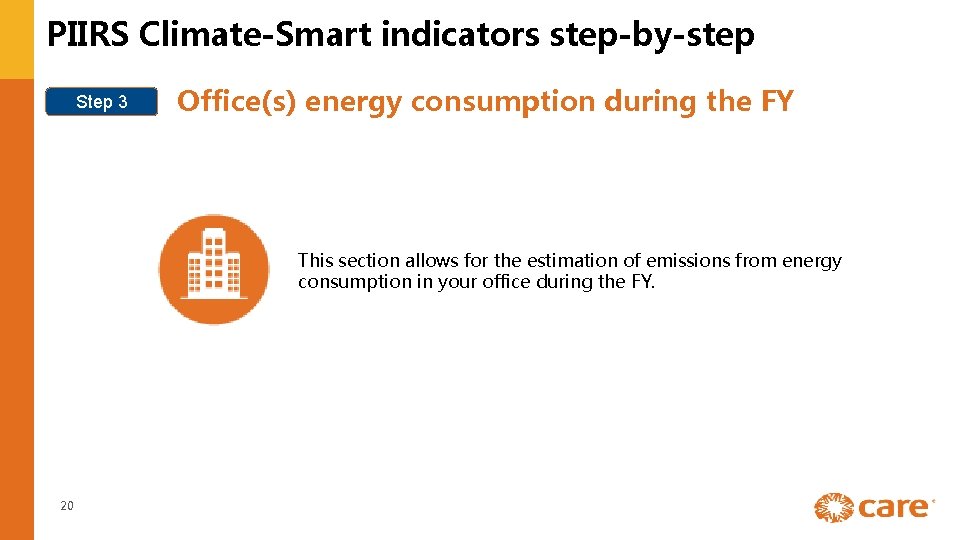 PIIRS Climate-Smart indicators step-by-step

Step 3

Office(s) energy consumption during the FY

This section allows for the estimation of emissions from energy consumption in your office during the FY.

20

care